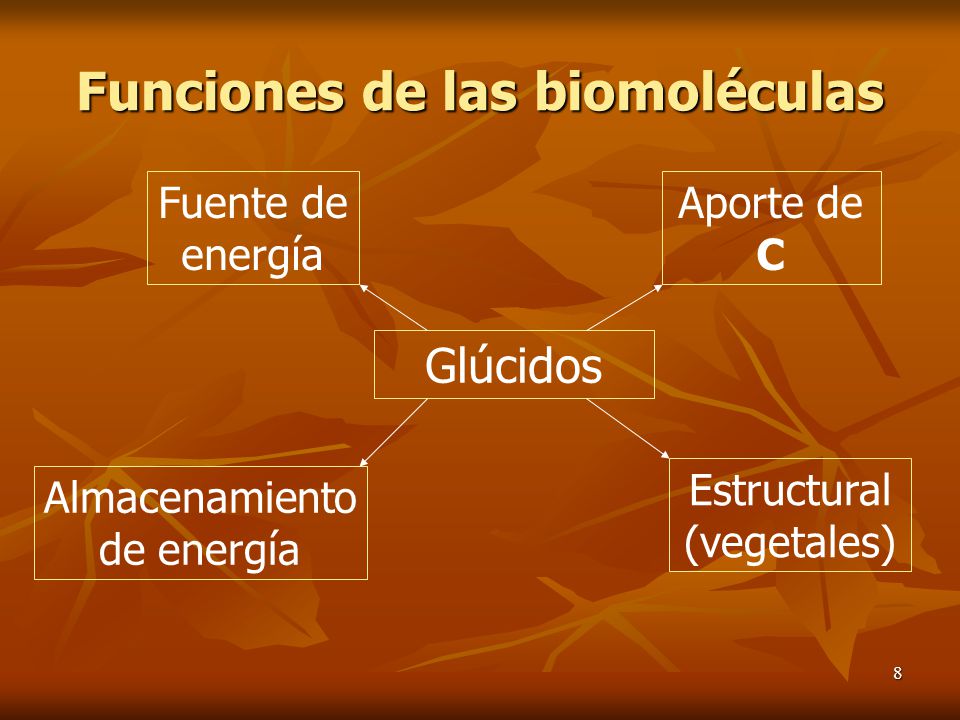 Funciones de las biomoléculas

Fuente de energía

Aporte de C

Glúcidos

Almacenamiento de energía

Estructural (vegetales)

8